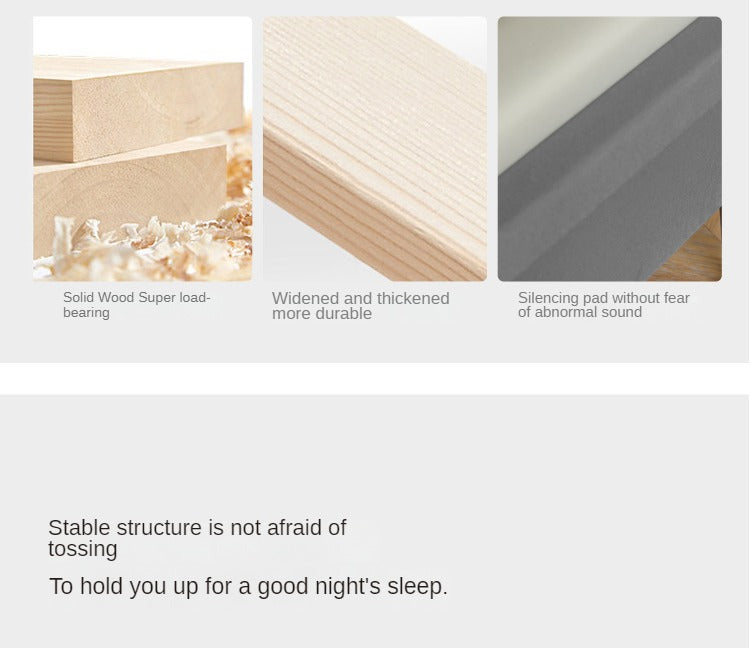 Solid Wood Super load-bearing

Widened and thickened more durable

Silencing pad without fear of abnormal sound

Stable structure is not afraid of tossing

To hold you up for a good night's sleep.